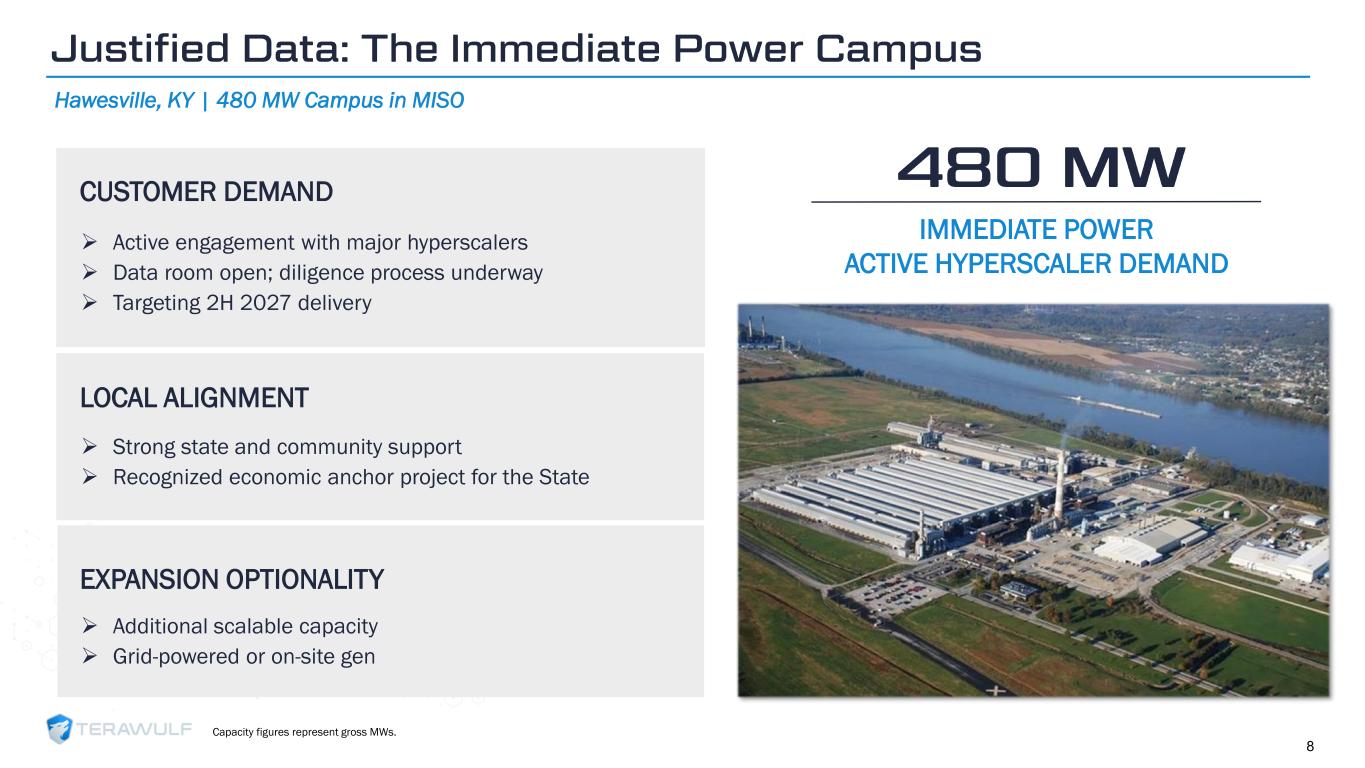 Justified Data: The Immediate Power Campus

Hawesville, KY | 480 MW Campus in MISO

CUSTOMER DEMAND

➢ Active engagement with major hyperscalers
➢ Data room open; diligence process underway
➢ Targeting 2H 2027 delivery

LOCAL ALIGNMENT

➢ Strong state and community support
➢ Recognized economic anchor project for the State

EXPANSION OPTIONALITY

➢ Additional scalable capacity
➢ Grid-powered or on-site gen

480 MW

IMMEDIATE POWER
ACTIVE HYPERSCALER DEMAND

TERAWULF

Capacity figures represent gross MWs.

8